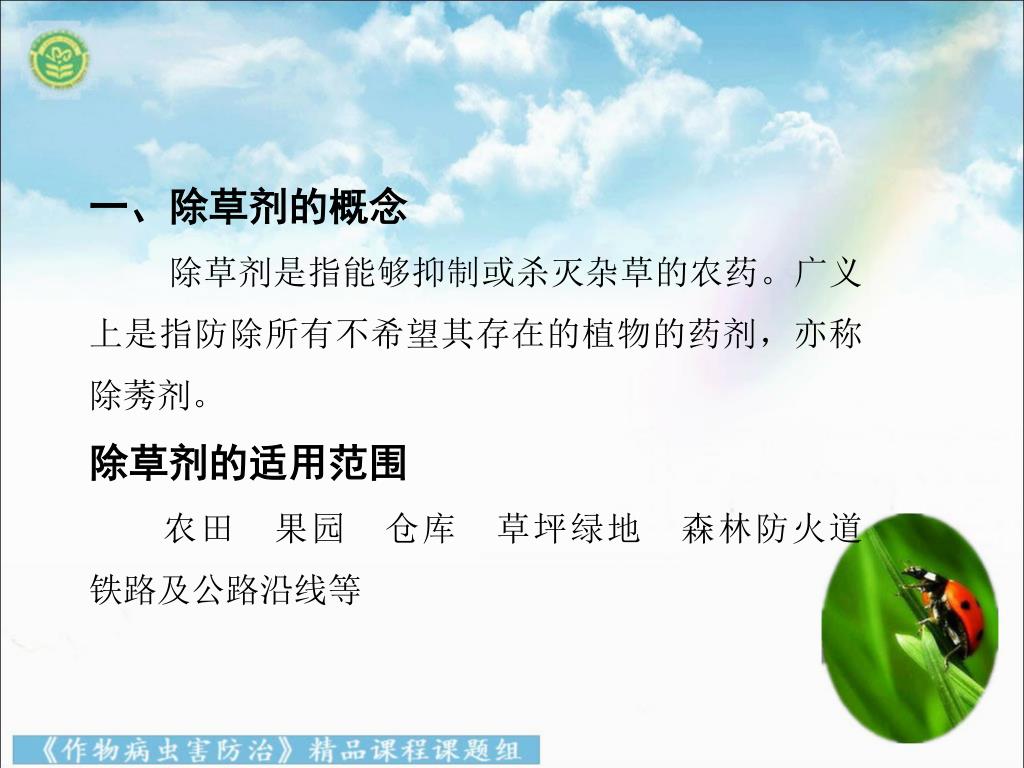 一、除草剂的概念

除草剂是指能够抑制或杀灭杂草的农药。广义上是指防除所有不希望其存在的植物的药剂，亦称除莠剂。

除草剂的适用范围

农田　果园　仓库　草坪绿地　森林防火道　铁路及公路沿线等

《作物病虫害防治》精品课程课题组